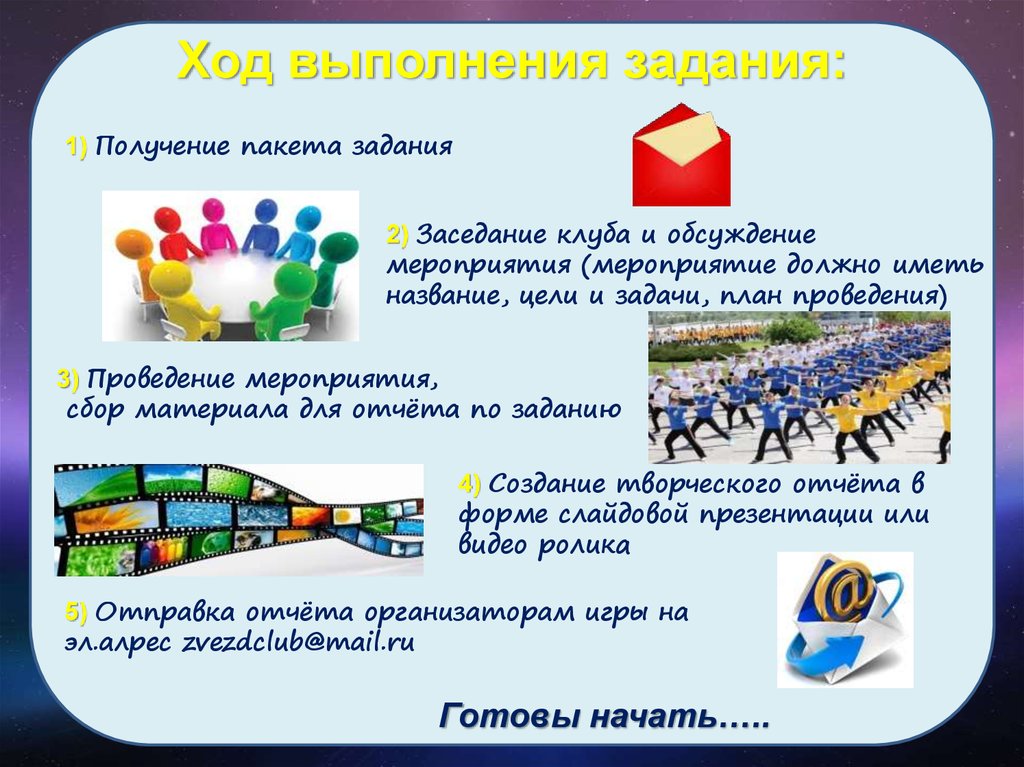 Ход выполнения задания:

1) Получение пакета задания

2) Заседание клуба и обсуждение мероприятия (мероприятие должно иметь название, цели и задачи, план проведения)

3) Проведение мероприятия, сбор материала для отчёта по заданию

4) Создание творческого отчёта в форме слайдовой презентации или видео ролика

5) Отправка отчёта организаторам игры на эл.алрес zvezdclub@mail.ru

Готовы начать…..